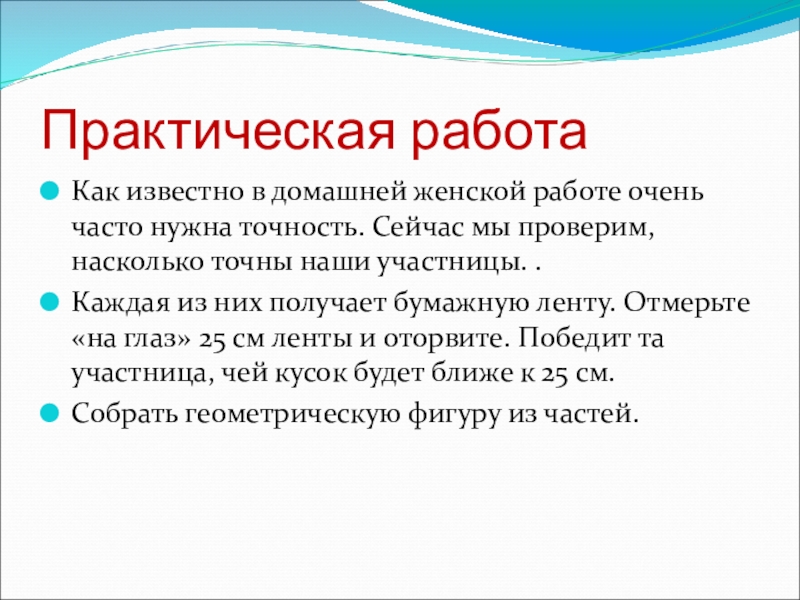 Практическая работа

Как известно в домашней женской работе очень часто нужна точность. Сейчас мы проверим, насколько точны наши участницы. .

Каждая из них получает бумажную ленту. Отмерьте «на глаз» 25 см ленты и оторвите. Победит та участница, чей кусок будет ближе к 25 см.

Собрать геометрическую фигуру из частей.